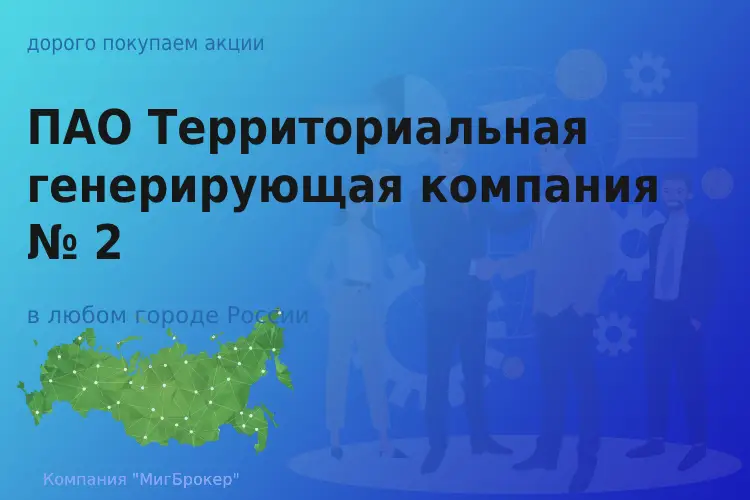 дорого покупаем акции

ПАО Территориальная генерирующая компания № 2

в любом городе России

Компания "МигБрокер"